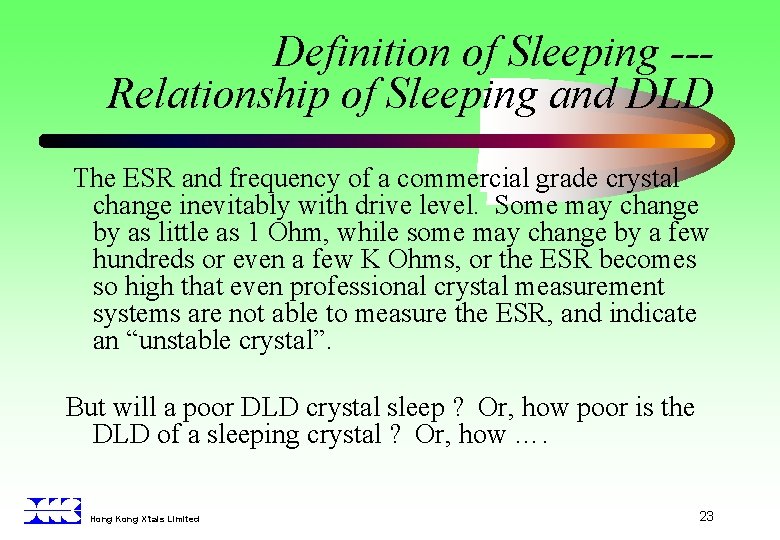 Definition of Sleeping --- Relationship of Sleeping and DLD

The ESR and frequency of a commercial grade crystal change inevitably with drive level. Some may change by as little as 1 Ohm, while some may change by a few hundreds or even a few K Ohms, or the ESR becomes so high that even professional crystal measurement systems are not able to measure the ESR, and indicate an “unstable crystal”.

But will a poor DLD crystal sleep ? Or, how poor is the DLD of a sleeping crystal ? Or, how ….

Hong Kong Xtals Limited

23